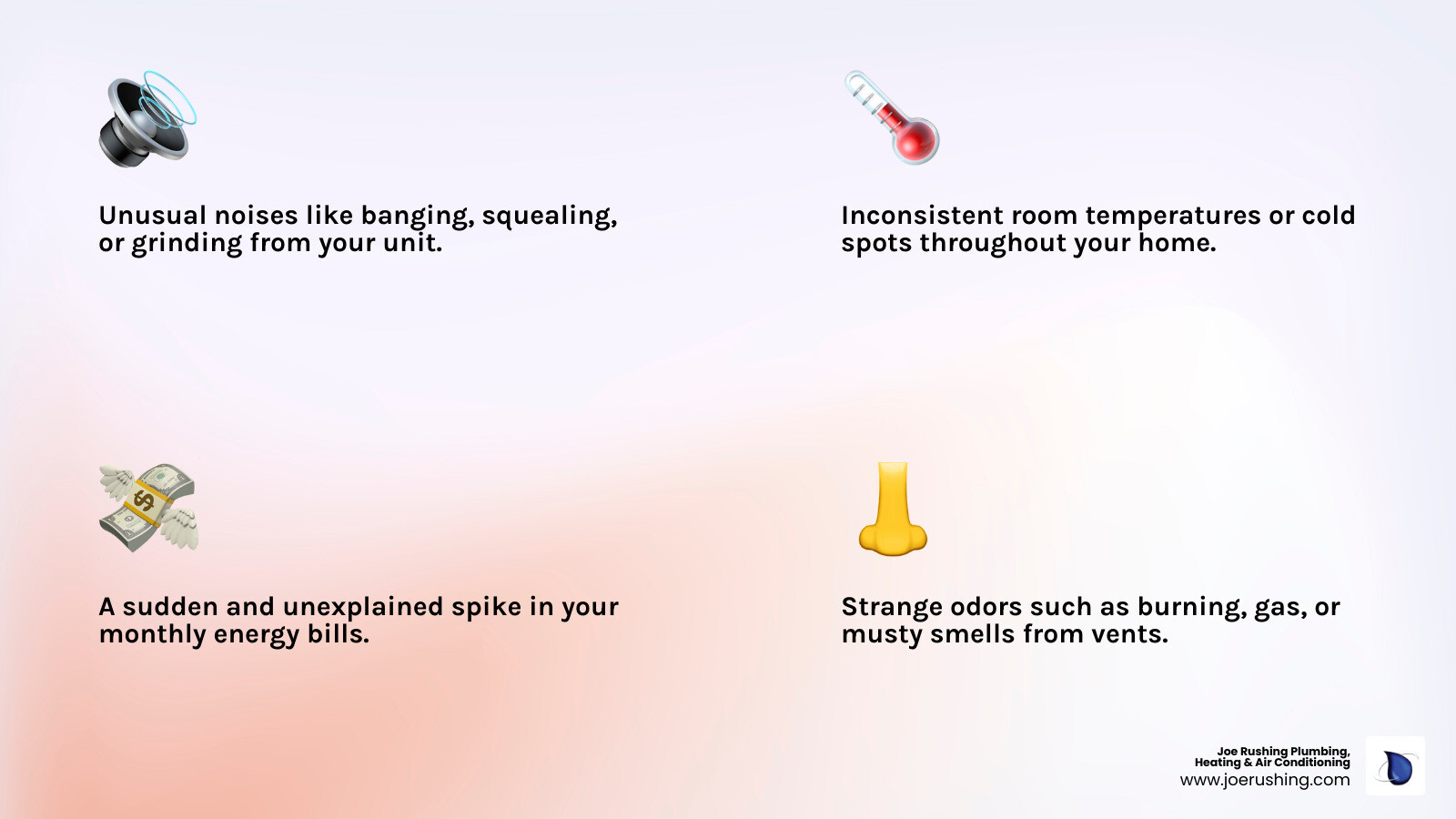 Unusual noises like banging, squealing, or grinding from your unit.

Inconsistent room temperatures or cold spots throughout your home.

A sudden and unexplained spike in your monthly energy bills.

Strange odors such as burning, gas, or musty smells from vents.

Joe Rushing Plumbing, Heating & Air Conditioning
www.joerushing.com